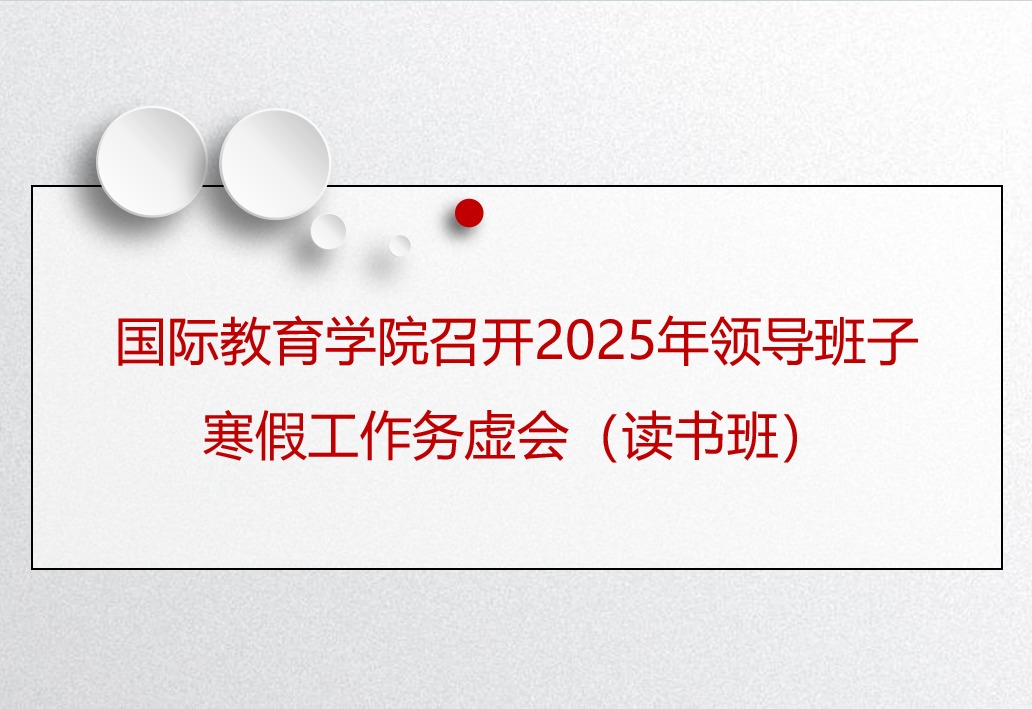 国际教育学院召开2025年领导班子寒假工作务虚会（读书班）